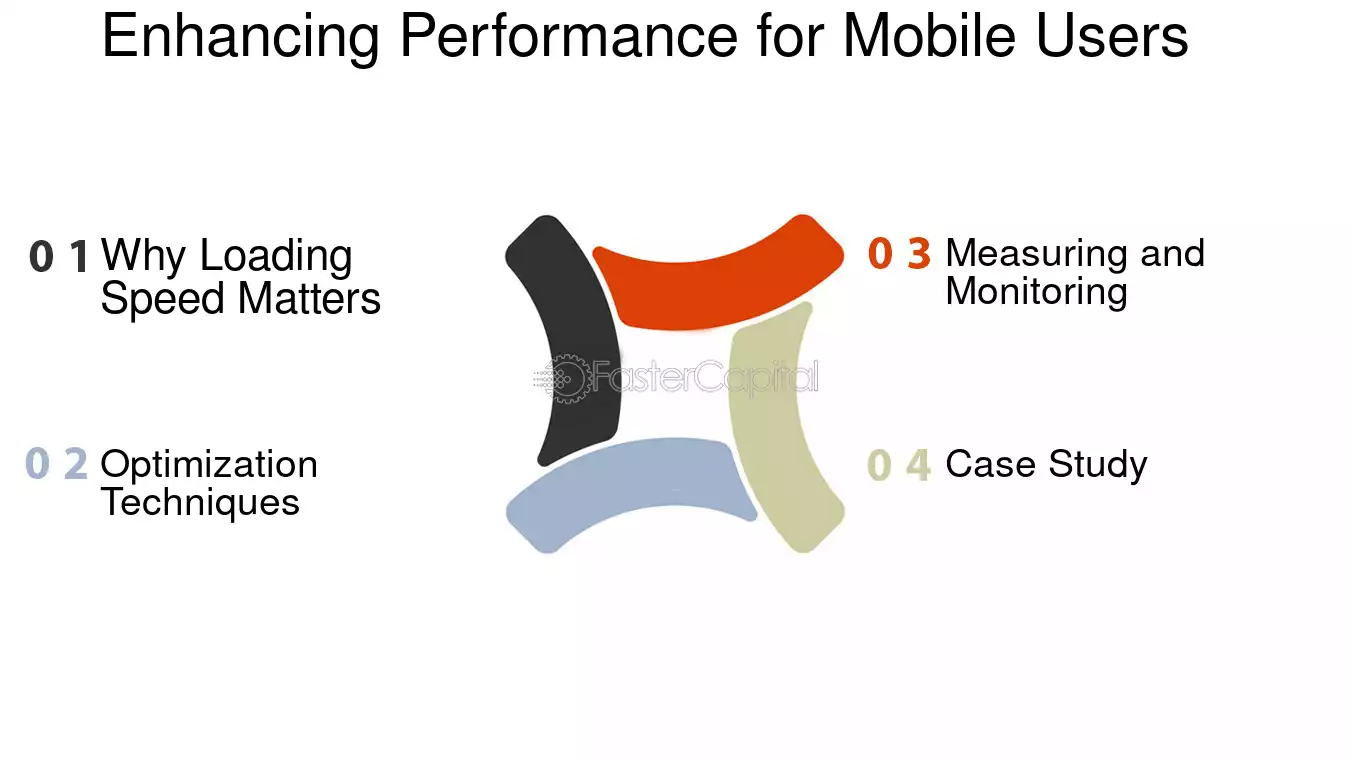 Enhancing Performance for Mobile Users

0 1 Why Loading Speed Matters

0 2 Optimization Techniques

0 3 Measuring and Monitoring

0 4 Case Study

FasterCapital